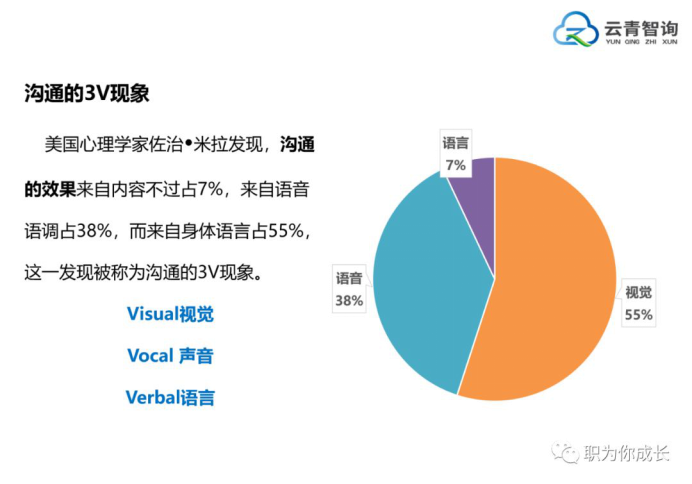 云青智询
YUN QING ZHI XUN

沟通的3V现象

美国心理学家佐治•米拉发现，沟通的效果来自内容不过占7%，来自语音语调占38%，而来自身体语言占55%，这一发现被称为沟通的3V现象。

Visual视觉

Vocal 声音

Verbal语言

语言
7%

语音
38%

视觉
55%

职为你成长